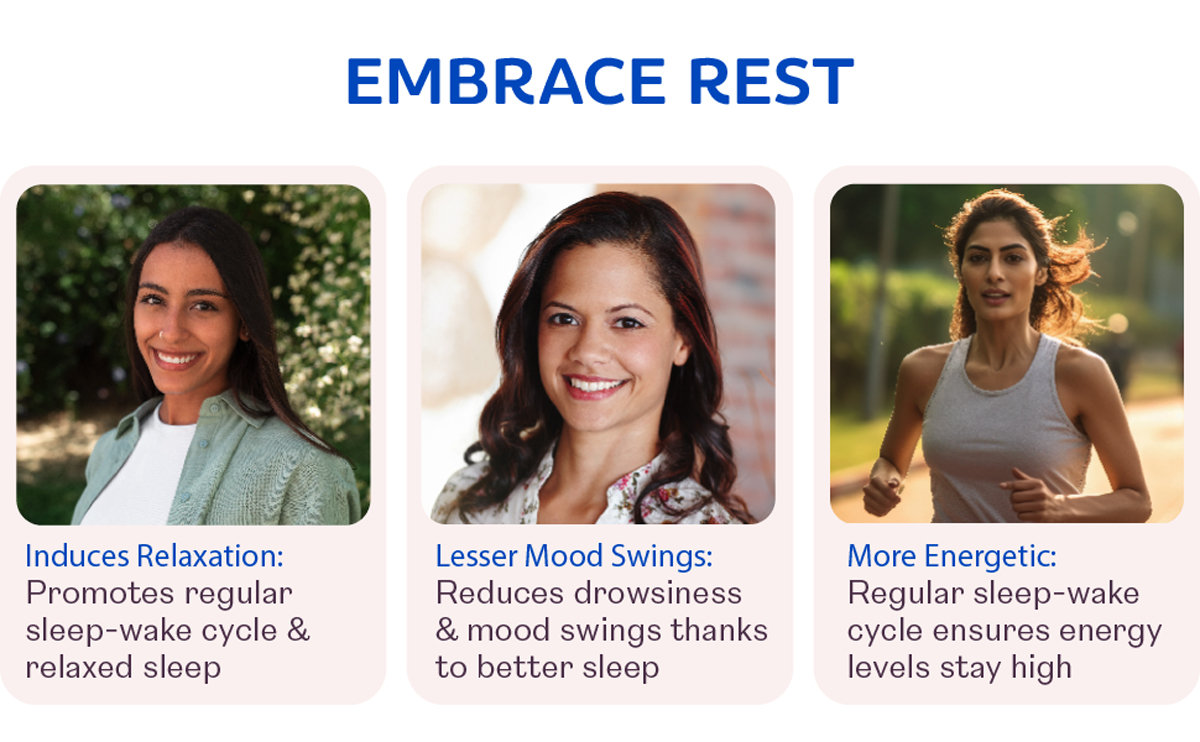 EMBRACE REST

Induces Relaxation:
Promotes regular sleep-wake cycle & relaxed sleep

Lesser Mood Swings:
Reduces drowsiness & mood swings thanks to better sleep

More Energetic:
Regular sleep-wake cycle ensures energy levels stay high